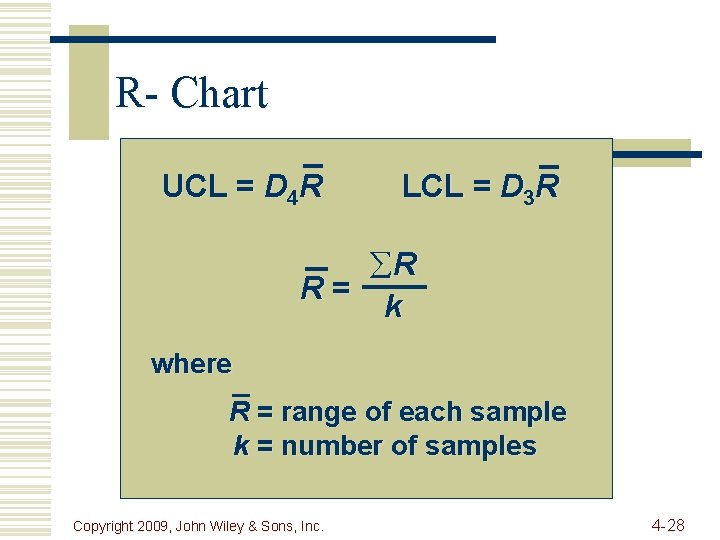 R- Chart

UCL = $D_4\bar{R}$   LCL = $D_3\bar{R}$

$\bar{R} = \frac{\sum R}{k}$

where

$\bar{R}$ = range of each sample
$k$ = number of samples

Copyright 2009, John Wiley & Sons, Inc.

4-28